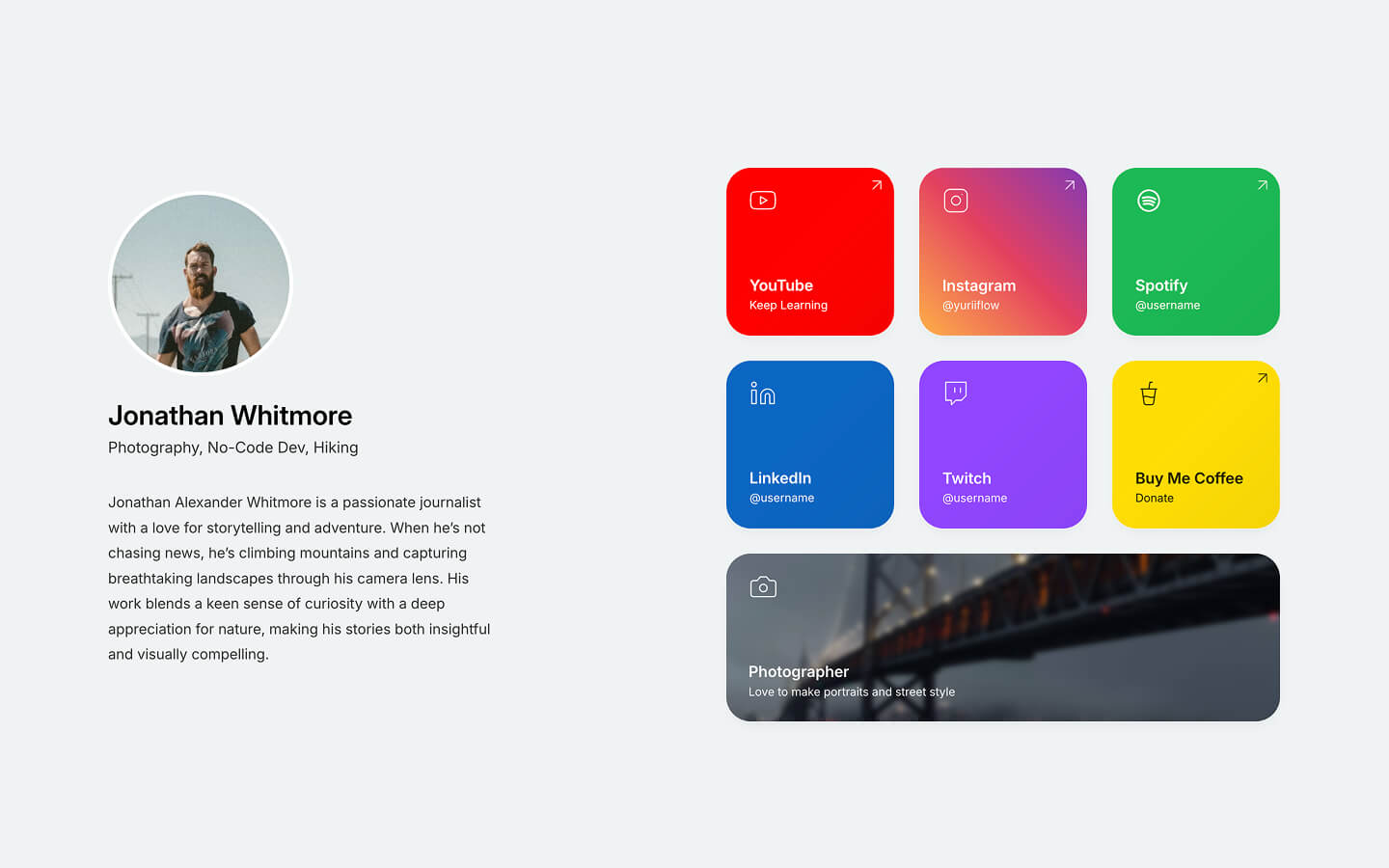 Jonathan Whitmore

Photography, No-Code Dev, Hiking

Jonathan Alexander Whitmore is a passionate journalist with a love for storytelling and adventure. When he's not chasing news, he's climbing mountains and capturing breathtaking landscapes through his camera lens. His work blends a keen sense of curiosity with a deep appreciation for nature, making his stories both insightful and visually compelling.

YouTube
Keep Learning

Instagram
@yuriiflow

Spotify
@username

LinkedIn
@username

Twitch
@username

Buy Me Coffee
Donate

Photographer
Love to make portraits and street style